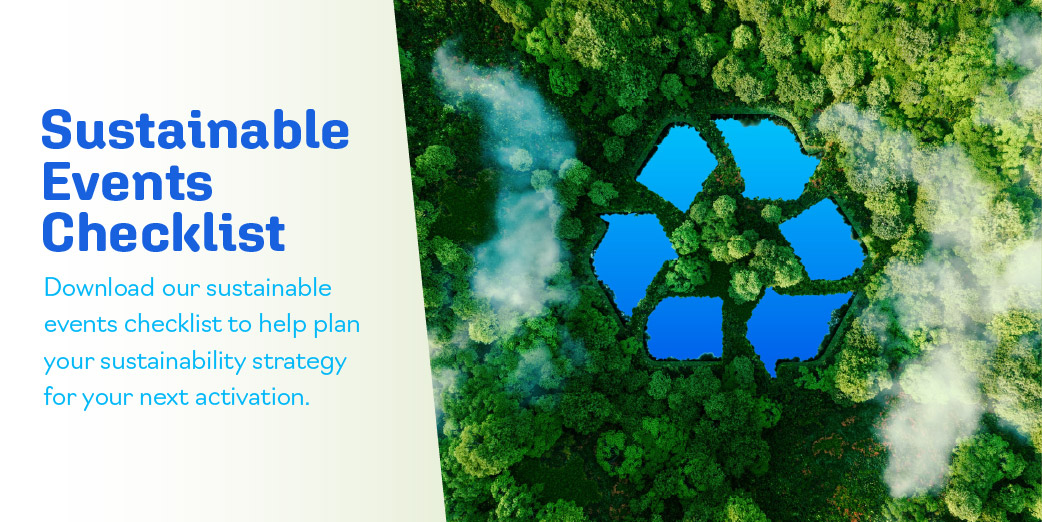 Sustainable Events Checklist

Download our sustainable events checklist to help plan your sustainability strategy for your next activation.